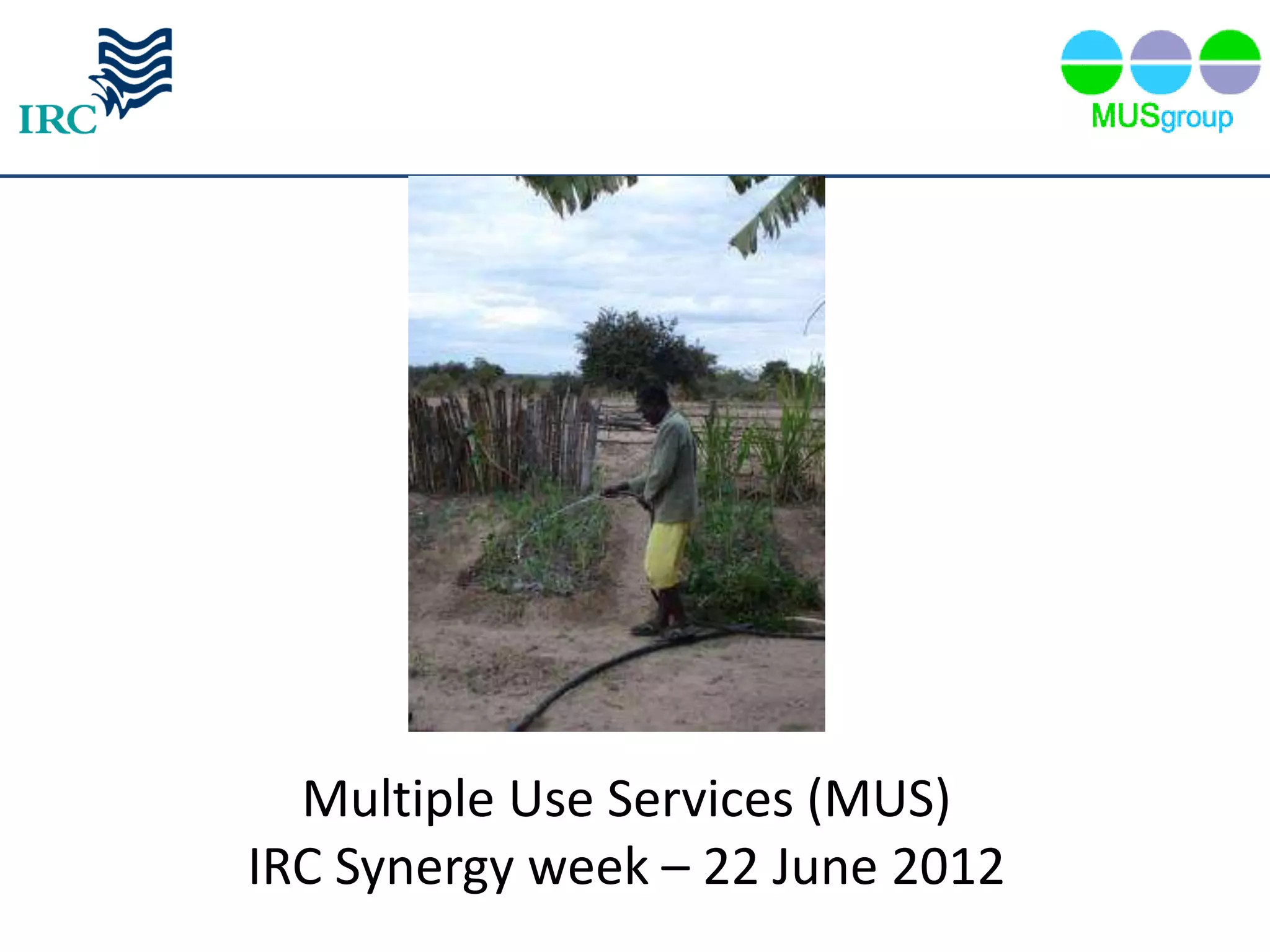 IRC

MUSgroup

Multiple Use Services (MUS)
IRC Synergy week – 22 June 2012